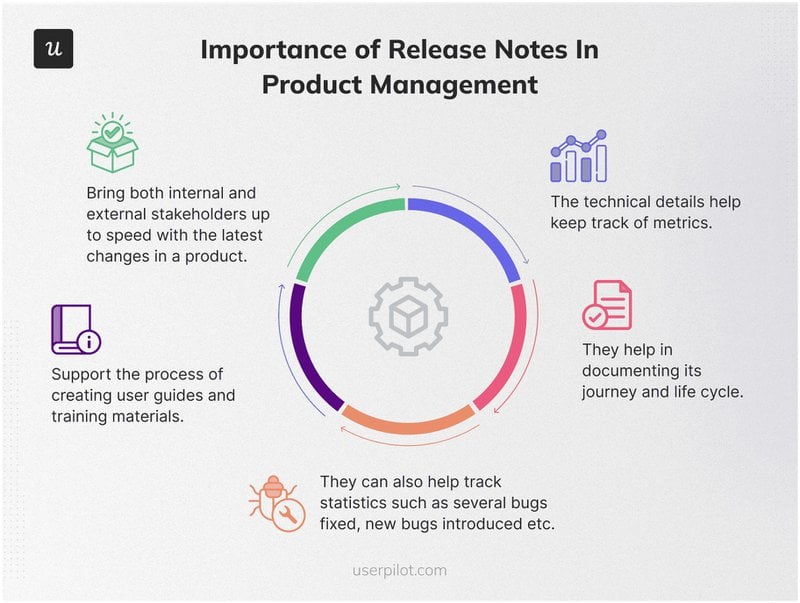 u

Importance of Release Notes In Product Management

Bring both internal and external stakeholders up to speed with the latest changes in a product.

The technical details help keep track of metrics.

They help in documenting its journey and life cycle.

They can also help track statistics such as several bugs fixed, new bugs introduced etc.

Support the process of creating user guides and training materials.

userpilot.com